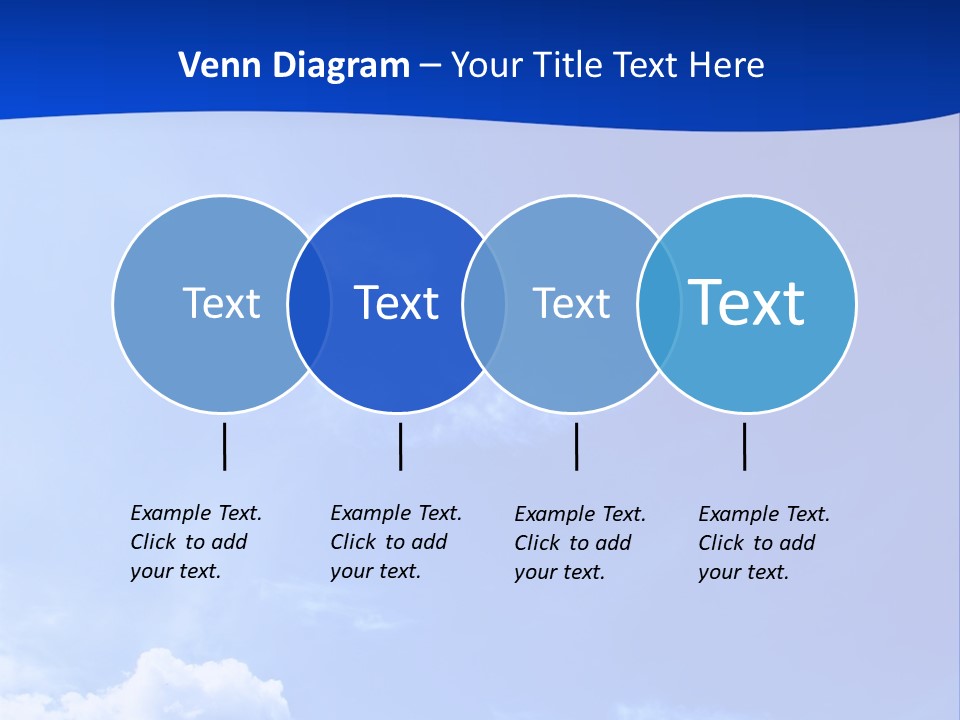 Venn Diagram – Your Title Text Here

Text

Text

Text

Text

Example Text. Click to add your text.

Example Text. Click to add your text.

Example Text. Click to add your text.

Example Text. Click to add your text.